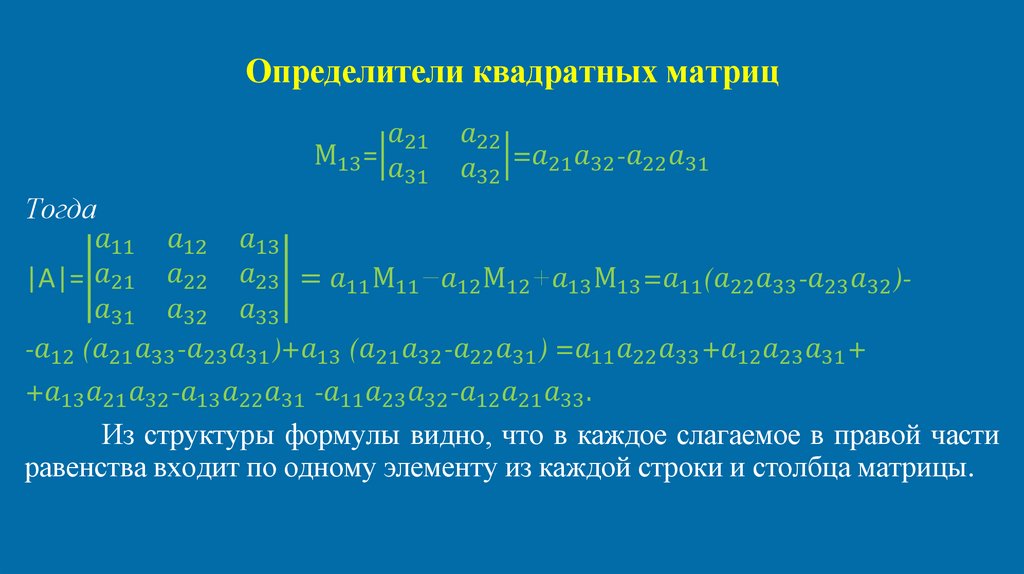 Определители квадратных матриц

$M_{13}=\begin{vmatrix} a_{21} & a_{22} \\ a_{31} & a_{32} \end{vmatrix}=a_{21}a_{32}-a_{22}a_{31}$

Тогда

$|A|=\begin{vmatrix} a_{11} & a_{12} & a_{13} \\ a_{21} & a_{22} & a_{23} \\ a_{31} & a_{32} & a_{33} \end{vmatrix} = a_{11}M_{11}-a_{12}M_{12}+a_{13}M_{13}=a_{11}(a_{22}a_{33}-a_{23}a_{32})-$

$-a_{12}(a_{21}a_{33}-a_{23}a_{31})+a_{13}(a_{21}a_{32}-a_{22}a_{31})=a_{11}a_{22}a_{33}+a_{12}a_{23}a_{31}+$

$+a_{13}a_{21}a_{32}-a_{13}a_{22}a_{31}-a_{11}a_{23}a_{32}-a_{12}a_{21}a_{33}.$

Из структуры формулы видно, что в каждое слагаемое в правой части равенства входит по одному элементу из каждой строки и столбца матрицы.